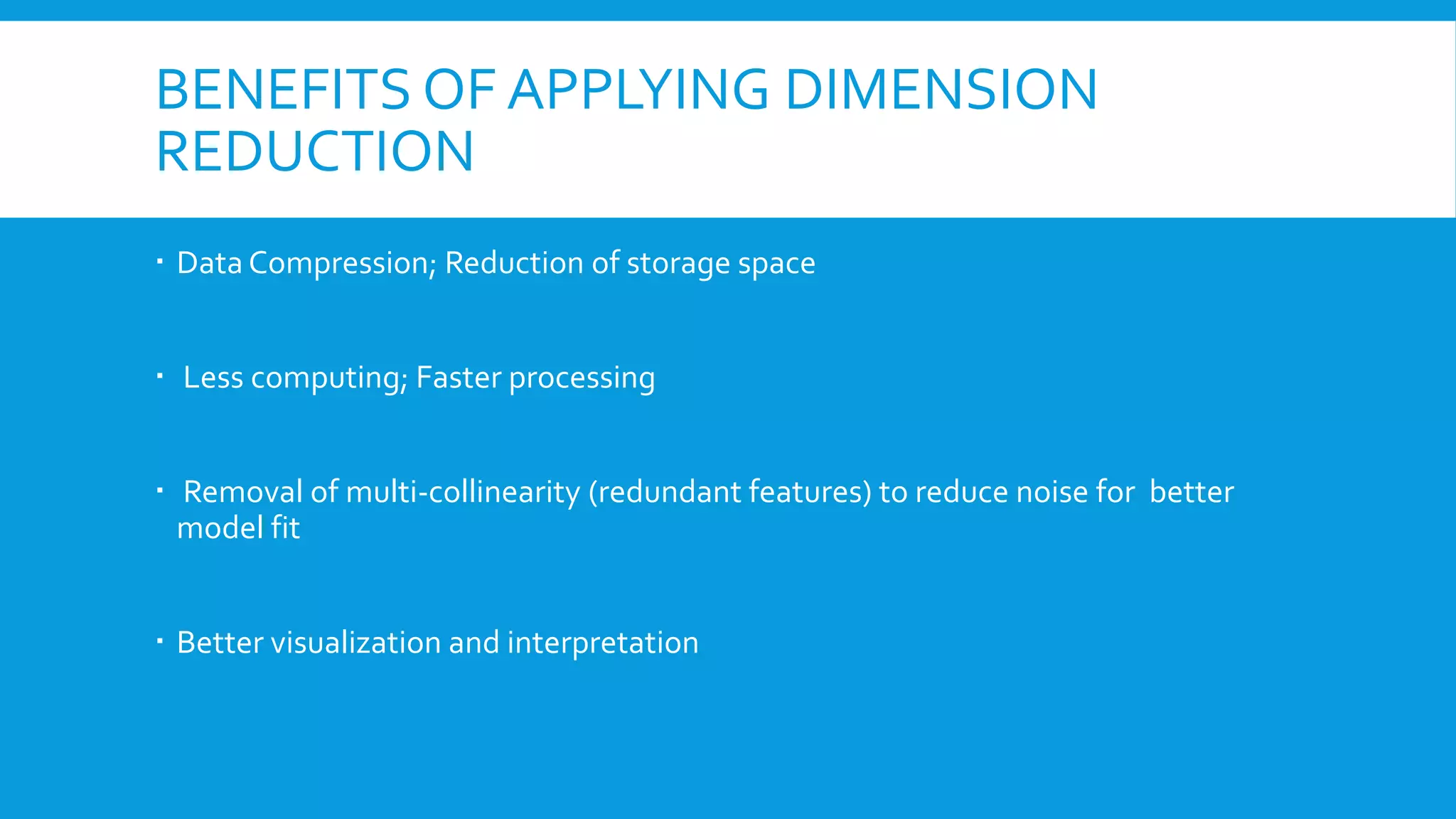 BENEFITS OF APPLYING DIMENSION REDUCTION

▪ Data Compression; Reduction of storage space

▪ Less computing; Faster processing

▪ Removal of multi-collinearity (redundant features) to reduce noise for better model fit

▪ Better visualization and interpretation